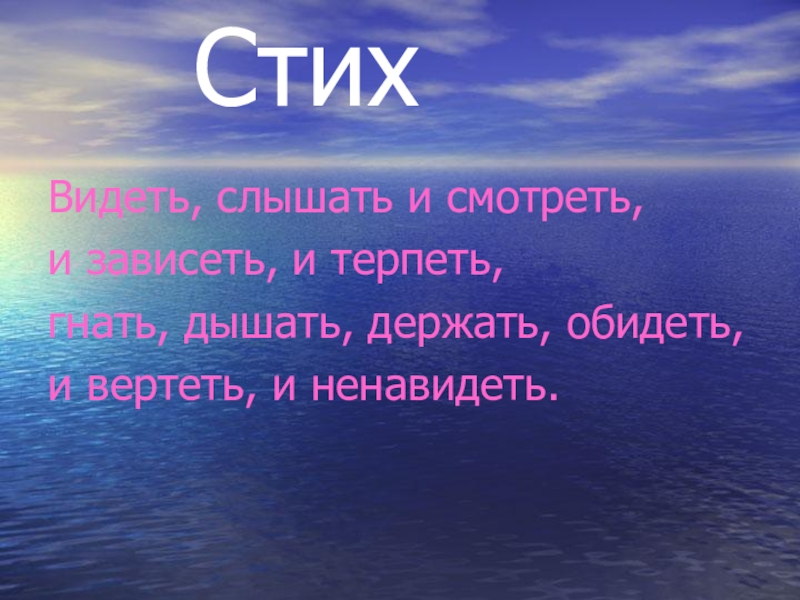 Стих

Видеть, слышать и смотреть,
и зависеть, и терпеть,
гнать, дышать, держать, обидеть,
и вертеть, и ненавидеть.